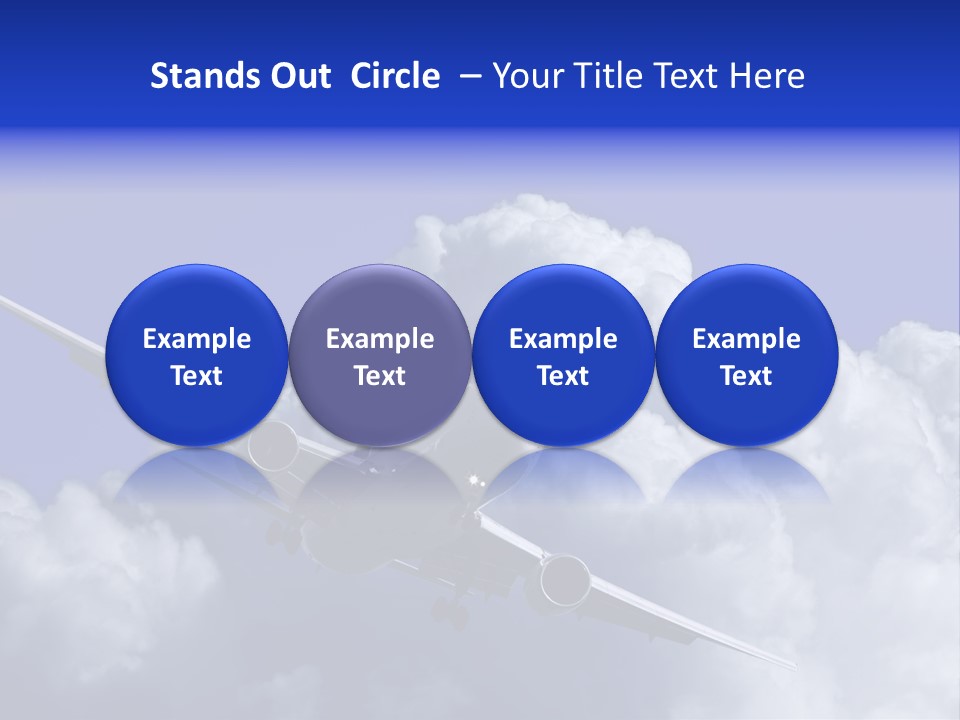 Stands Out Circle – Your Title Text Here

Example Text

Example Text

Example Text

Example Text